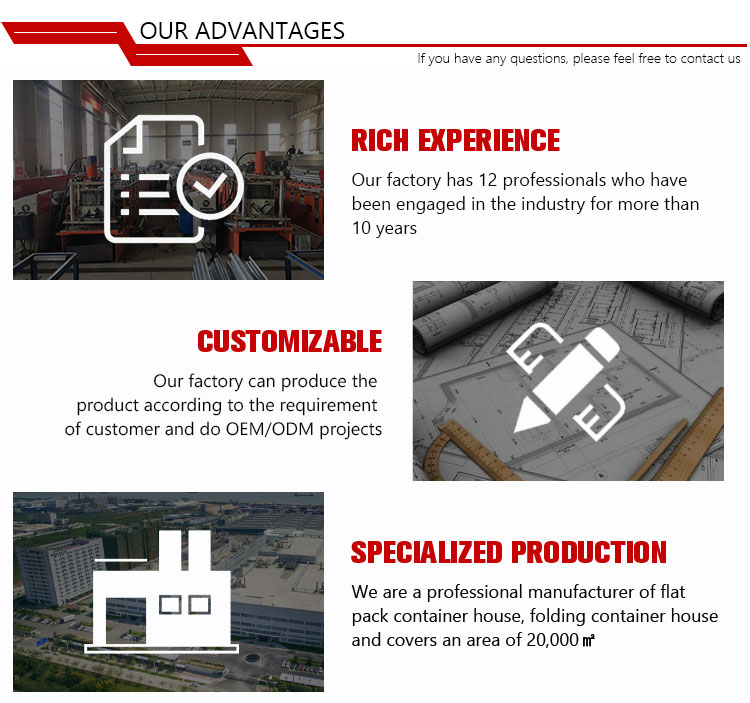 OUR ADVANTAGES

If you have any questions, please feel free to contact us

RICH EXPERIENCE

Our factory has 12 professionals who have been engaged in the industry for more than 10 years

CUSTOMIZABLE

Our factory can produce the product according to the requirement of customer and do OEM/ODM projects

SPECIALIZED PRODUCTION

We are a professional manufacturer of flat pack container house, folding container house and covers an area of 20,000 ㎡